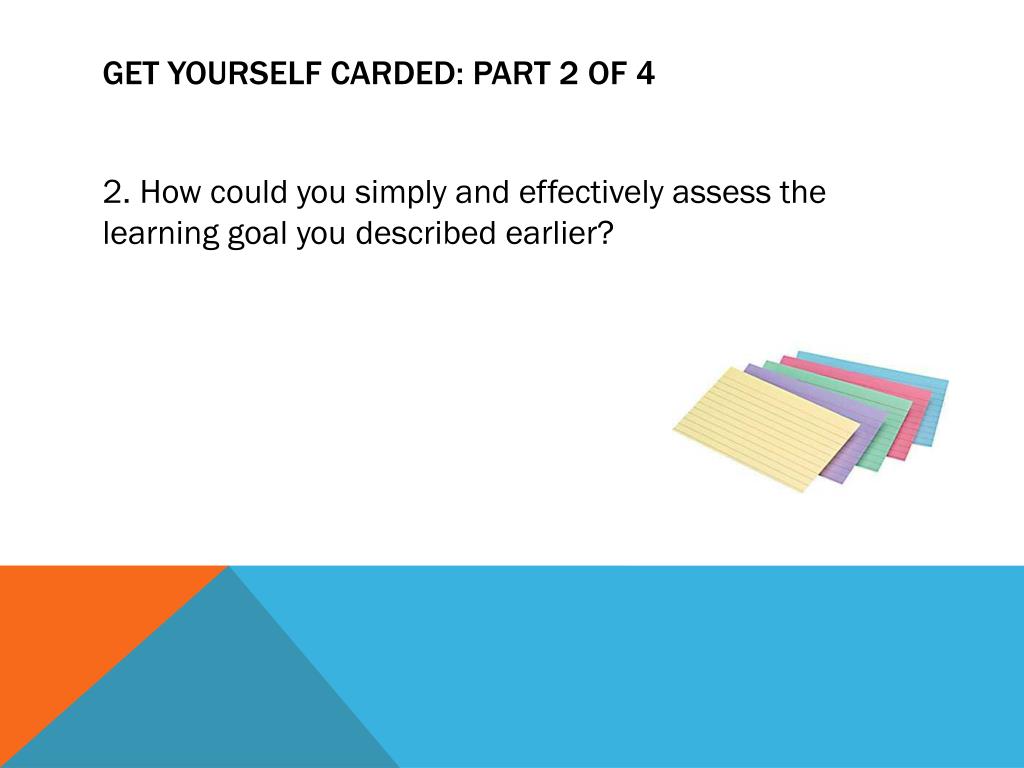 GET YOURSELF CARDED: PART 2 OF 4

2. How could you simply and effectively assess the learning goal you described earlier?